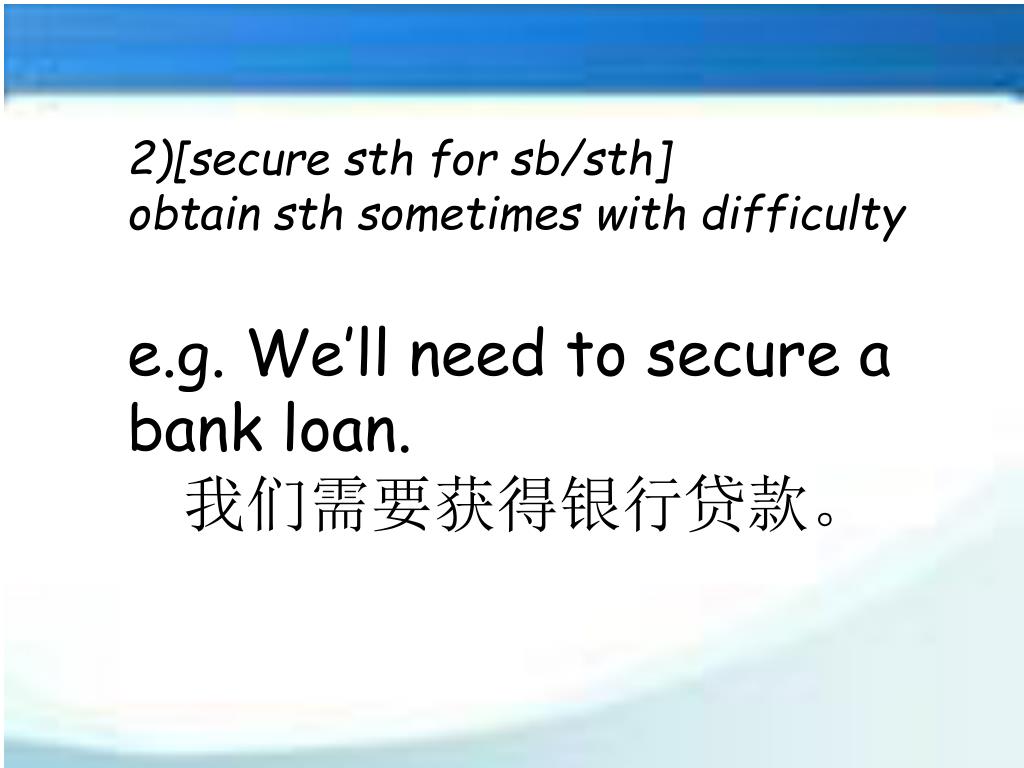 2)[secure sth for sb/sth]
obtain sth sometimes with difficulty

e.g. We’ll need to secure a bank loan.
我们需要获得银行贷款。